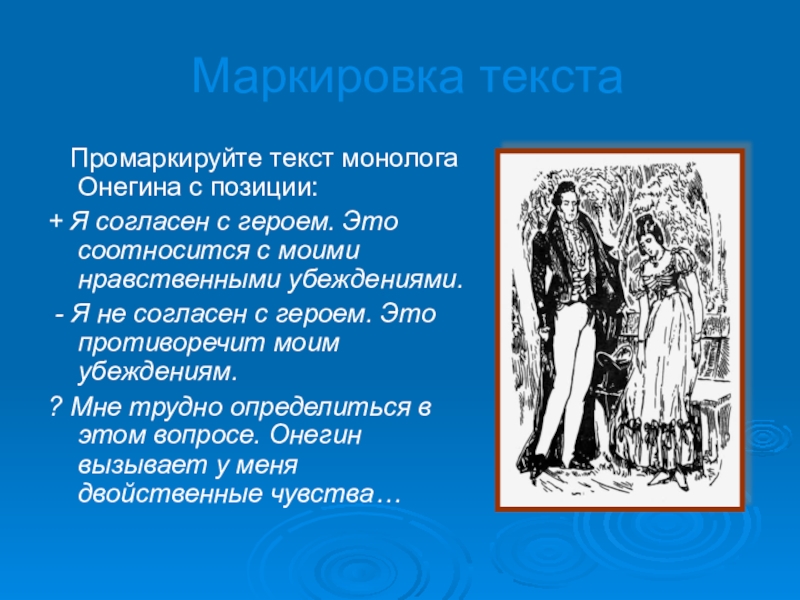 Маркировка текста

Промаркируйте текст монолога Онегина с позиции:

+ Я согласен с героем. Это соотносится с моими нравственными убеждениями.

- Я не согласен с героем. Это противоречит моим убеждениям.

? Мне трудно определиться в этом вопросе. Онегин вызывает у меня двойственные чувства…